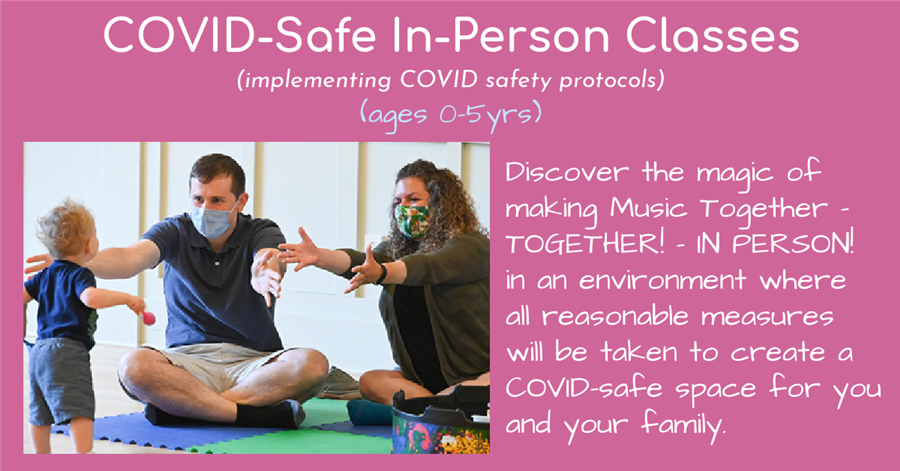 COVID-Safe In-Person Classes
(implementing COVID safety protocols)
(ages 0-5yrs)

Discover the magic of making Music Together - TOGETHER! - IN PERSON! in an environment where all reasonable measures will be taken to create a COVID-safe space for you and your family.